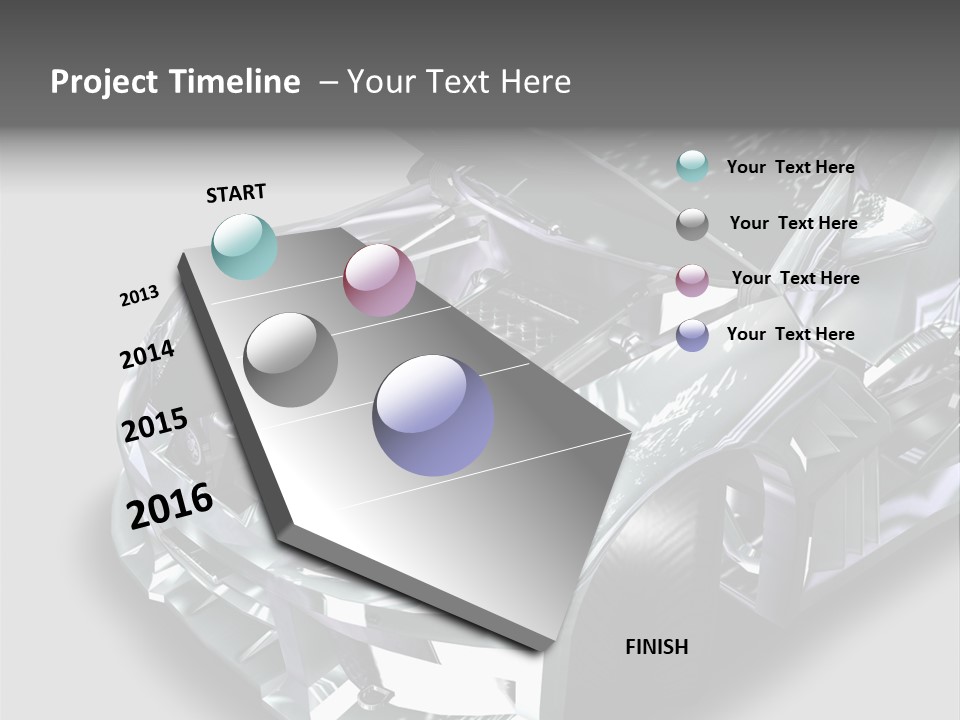 Project Timeline – Your Text Here

START

2013

2014

2015

2016

FINISH

Your Text Here

Your Text Here

Your Text Here

Your Text Here